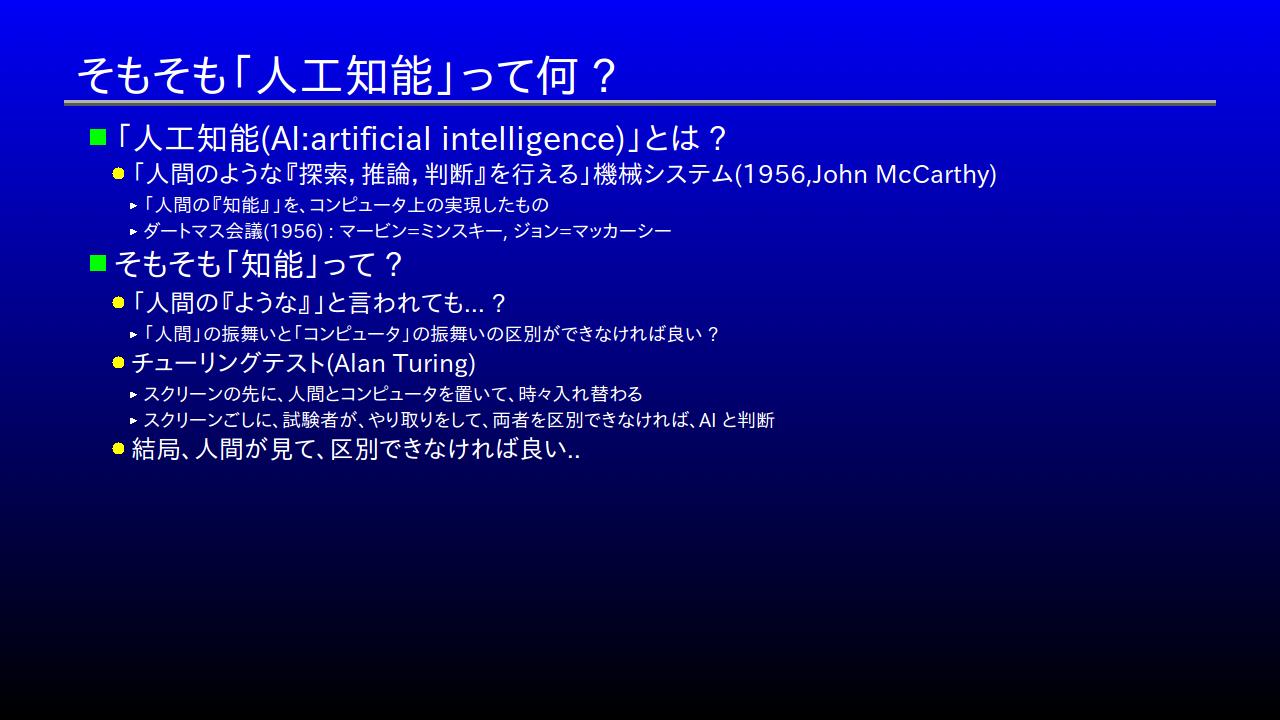 そもそも「人工知能」って何？

「人工知能(AI:artificial intelligence)」とは？

「人間のような『探索, 推論, 判断』を行える」機械システム(1956,John McCarthy)

「人間の『知能』」を、コンピュータ上の実現したもの

ダートマス会議(1956) : マービン=ミンスキー, ジョン=マッカーシー

そもそも「知能」って？

「人間の『ような』」と言われても…？

「人間」の振舞いと「コンピュータ」の振舞いの区別ができなければ良い？

チューリングテスト(Alan Turing)

スクリーンの先に、人間とコンピュータを置いて、時々入れ替わる

スクリーンごしに、試験者が、やり取りをして、両者を区別できなければ、AI と判断

結局、人間が見て、区別できなければ良い..